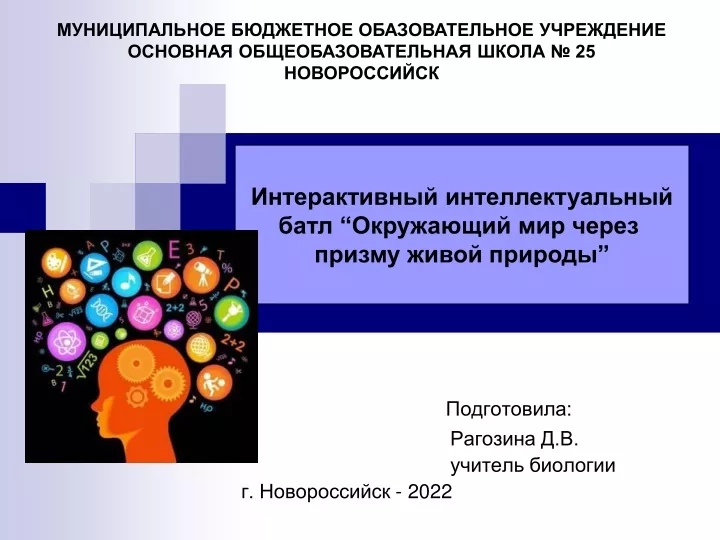 МУНИЦИПАЛЬНОЕ БЮДЖЕТНОЕ ОБАЗОВАТЕЛЬНОЕ УЧРЕЖДЕНИЕ ОСНОВНАЯ ОБЩЕОБАЗОВАТЕЛЬНАЯ ШКОЛА № 25 НОВОРОССИЙСК

Интерактивный интеллектуальный батл “Окружающий мир через призму живой природы”

Подготовила:
Рагозина Д.В.
учитель биологии

г. Новороссийск - 2022